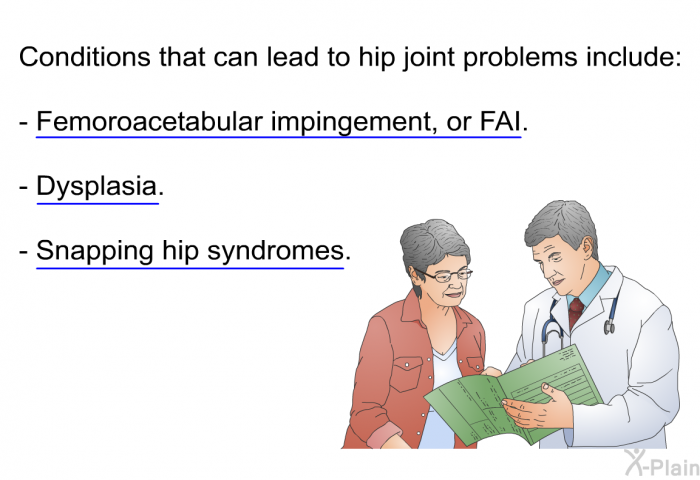 Conditions that can lead to hip joint problems include:

- Femoroacetabular impingement, or FAI.

- Dysplasia.

- Snapping hip syndromes.

X-Plain